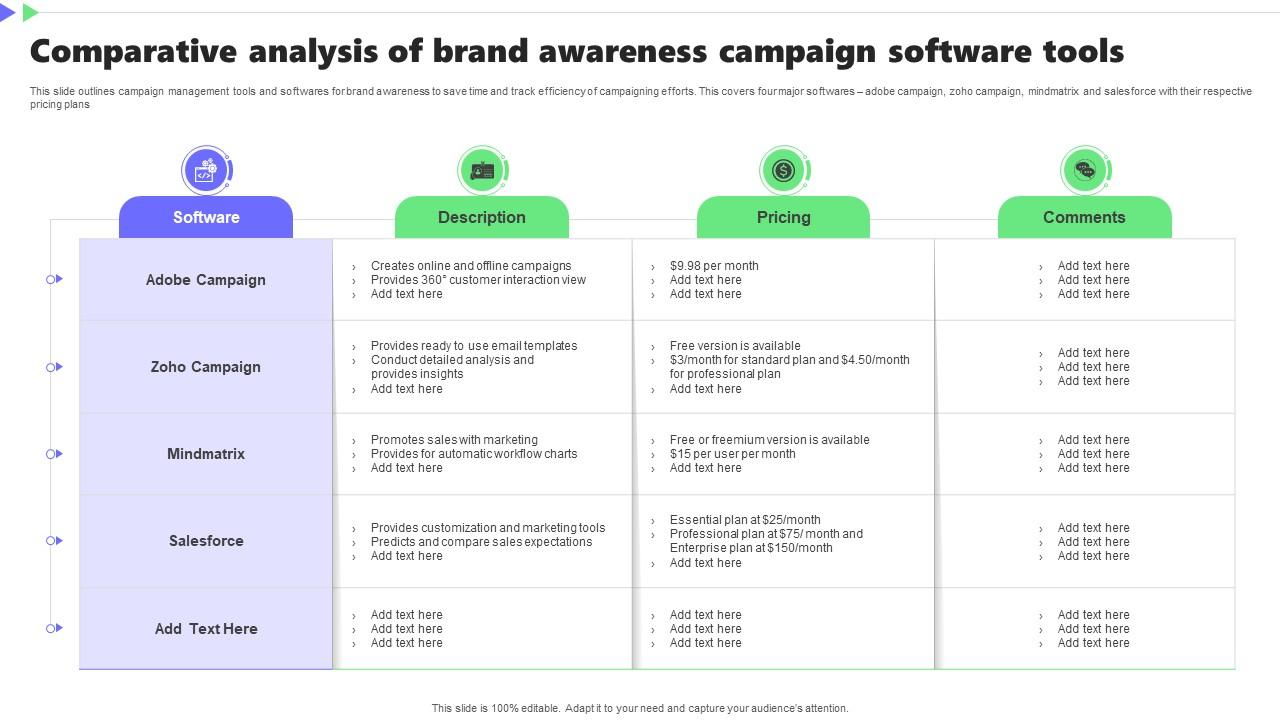 Comparative analysis of brand awareness campaign software tools

This slide outlines campaign management tools and softwares for brand awareness to save time and track efficiency of campaigning efforts. This covers four major softwares – adobe campaign, zoho campaign, mindmatrix and salesforce with their respective pricing plans

| Software | Description | Pricing | Comments |
|---|---|---|---|
| Adobe Campaign | › Creates online and offline campaigns › Provides 360° customer interaction view › Add text here | › $9.98 per month › Add text here › Add text here | › Add text here › Add text here › Add text here |
| Zoho Campaign | › Provides ready to use email templates › Conduct detailed analysis and provides insights › Add text here | › Free version is available › $3/month for standard plan and $4.50/month for professional plan › Add text here | › Add text here › Add text here › Add text here |
| Mindmatrix | › Promotes sales with marketing › Provides for automatic workflow charts › Add text here | › Free or freemium version is available › $15 per user per month › Add text here | › Add text here › Add text here › Add text here |
| Salesforce | › Provides customization and marketing tools › Predicts and compare sales expectations › Add text here | › Essential plan at $25/month › Professional plan at $75/ month and Enterprise plan at $150/month › Add text here | › Add text here › Add text here › Add text here |
| Add Text Here | › Add text here › Add text here › Add text here | › Add text here › Add text here › Add text here | › Add text here › Add text here › Add text here |

This slide is 100% editable. Adapt it to your need and capture your audience's attention.